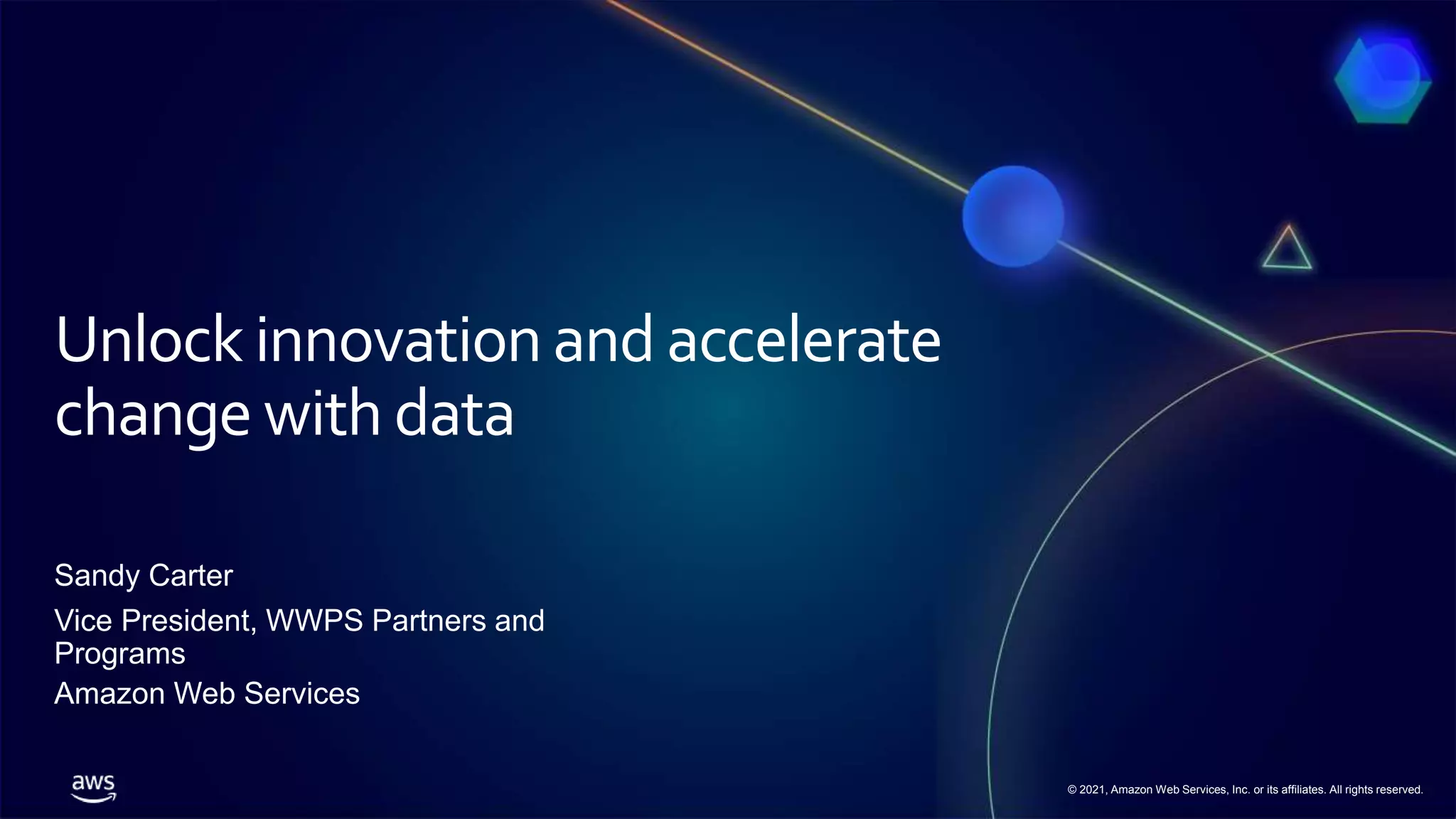 Unlock innovation and accelerate change with data

Sandy Carter

Vice President, WWPS Partners and Programs

Amazon Web Services

aws

© 2021, Amazon Web Services, Inc. or its affiliates. All rights reserved.